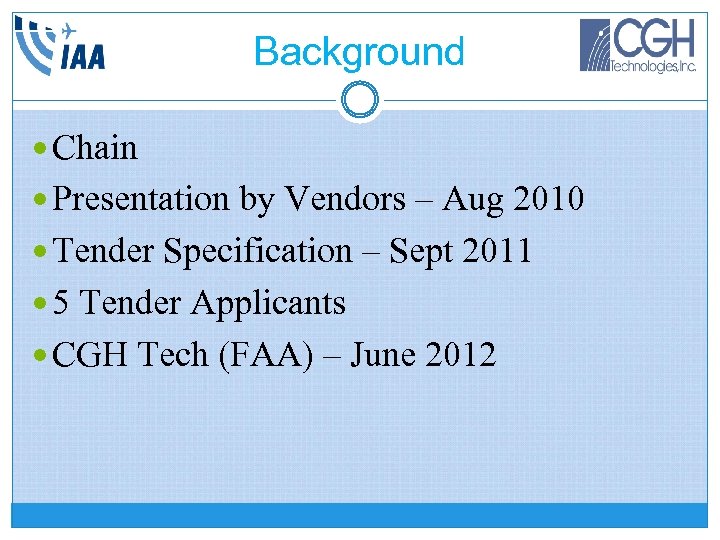 IAA

Background

CGH Technologies, Inc.

- Chain
- Presentation by Vendors – Aug 2010
- Tender Specification – Sept 2011
- 5 Tender Applicants
- CGH Tech (FAA) – June 2012